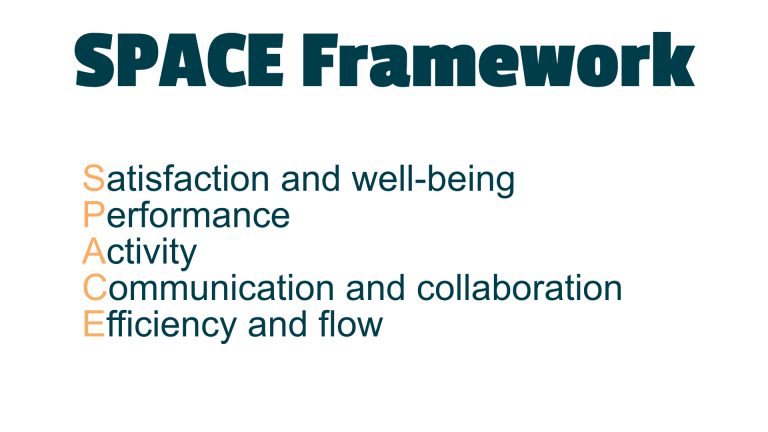 SPACE Framework

Satisfaction and well-being
Performance
Activity
Communication and collaboration
Efficiency and flow